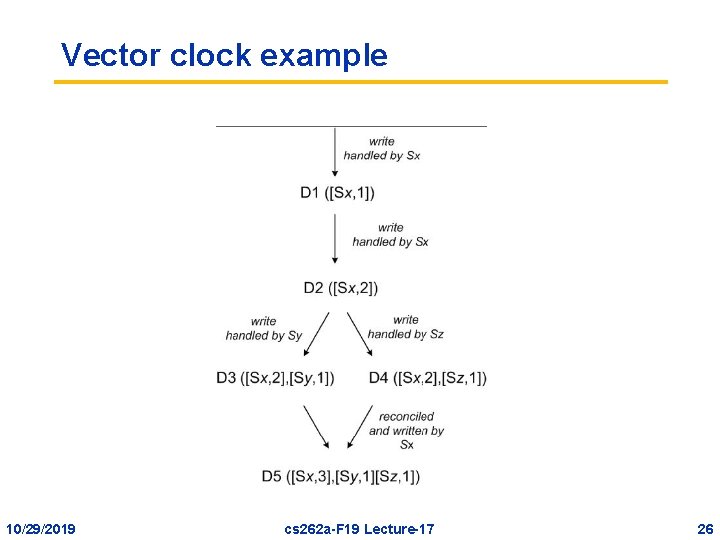 Vector clock example

write handled by Sx

D1 ([Sx,1])

write handled by Sx

D2 ([Sx,2])

write handled by Sy

write handled by Sz

D3 ([Sx,2],[Sy,1])

D4 ([Sx,2],[Sz,1])

reconciled and written by Sx

D5 ([Sx,3],[Sy,1][Sz,1])

10/29/2019

cs262a-F19 Lecture-17

26